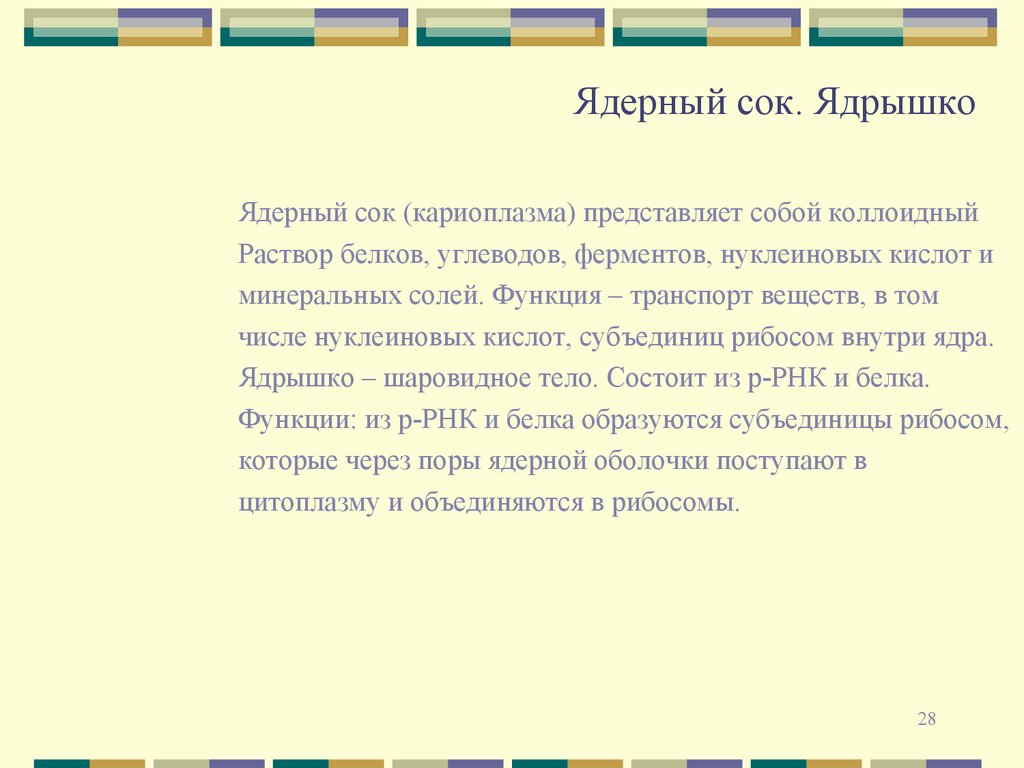 Ядерный сок. Ядрышко

Ядерный сок (кариоплазма) представляет собой коллоидный Раствор белков, углеводов, ферментов, нуклеиновых кислот и минеральных солей. Функция – транспорт веществ, в том числе нуклеиновых кислот, субъединиц рибосом внутри ядра. Ядрышко – шаровидное тело. Состоит из р-РНК и белка. Функции: из р-РНК и белка образуются субъединицы рибосом, которые через поры ядерной оболочки поступают в цитоплазму и объединяются в рибосомы.

28